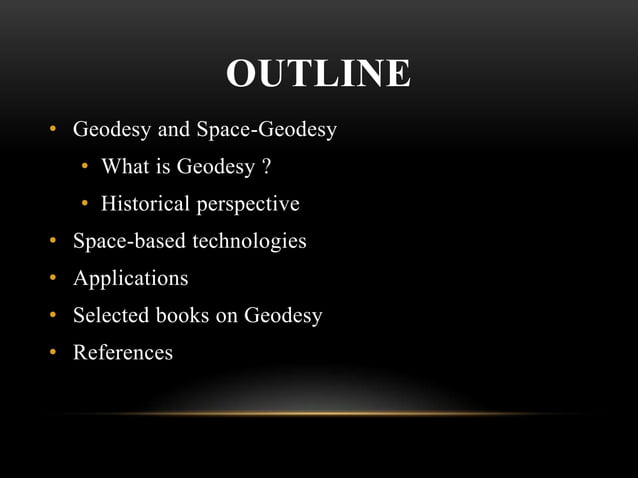 OUTLINE

• Geodesy and Space-Geodesy
  • What is Geodesy ?
  • Historical perspective
• Space-based technologies
• Applications
• Selected books on Geodesy
• References